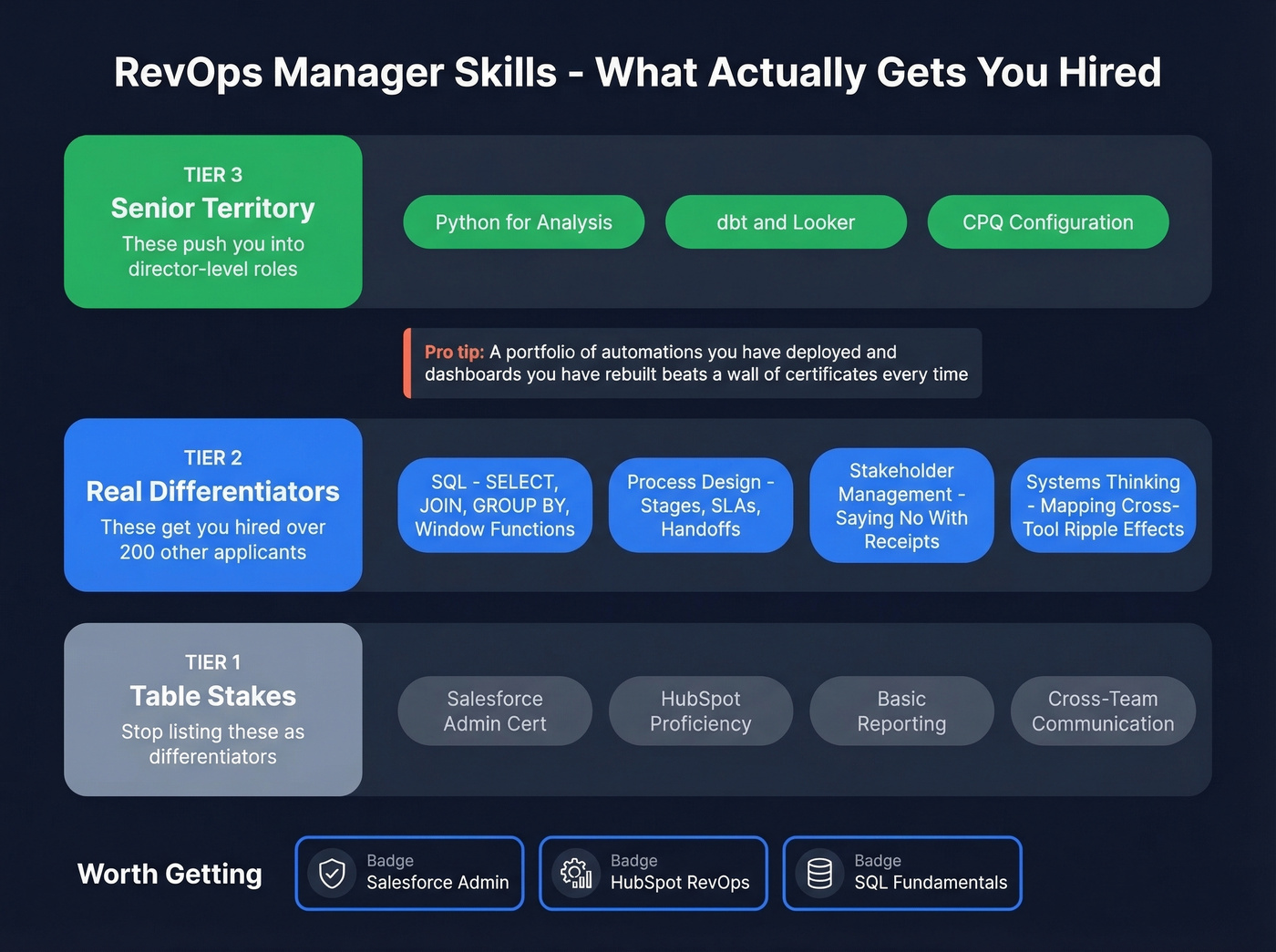 RevOps Manager Skills - What Actually Gets You Hired

TIER 3
Senior Territory
These push you into director-level roles

Python for Analysis

dbt and Looker

CPQ Configuration

Pro tip: A portfolio of automations you have deployed and dashboards you have rebuilt beats a wall of certificates every time

TIER 2
Real Differentiators
These get you hired over 200 other applicants

SQL - SELECT, JOIN, GROUP BY, Window Functions

Process Design - Stages, SLAs, Handoffs

Stakeholder Management - Saying No With Receipts

Systems Thinking - Mapping Cross-Tool Ripple Effects

TIER 1
Table Stakes
Stop listing these as differentiators

Salesforce Admin Cert

HubSpot Proficiency

Basic Reporting

Cross-Team Communication

Worth Getting

Badge
Salesforce Admin

Badge
HubSpot RevOps

Badge
SQL Fundamentals